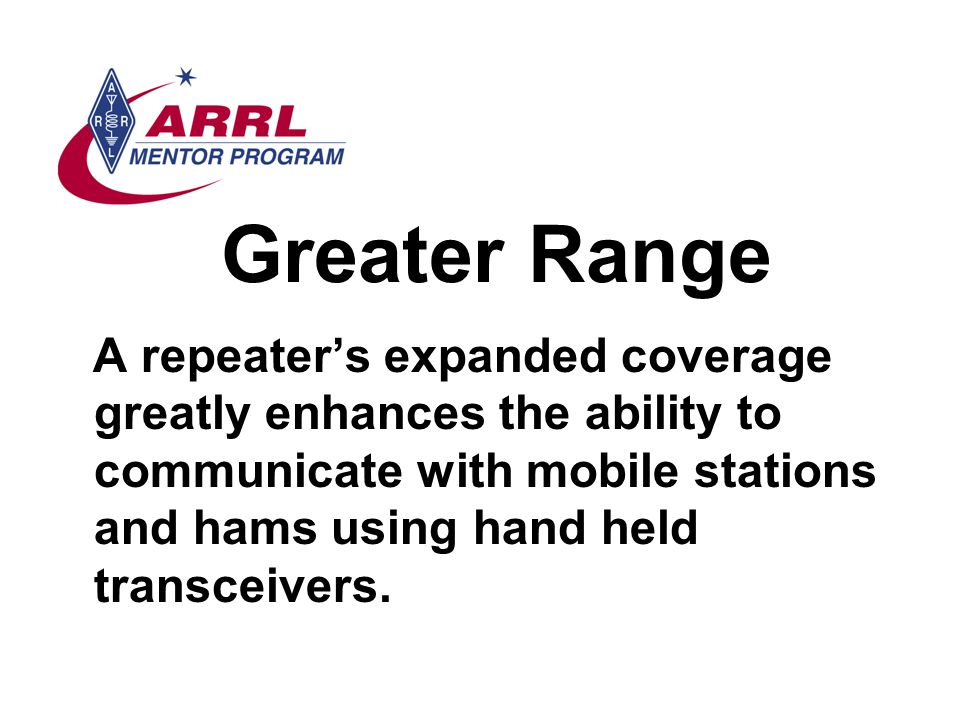 A R R L

ARRL
MENTOR PROGRAM

Greater Range

A repeater's expanded coverage greatly enhances the ability to communicate with mobile stations and hams using hand held transceivers.